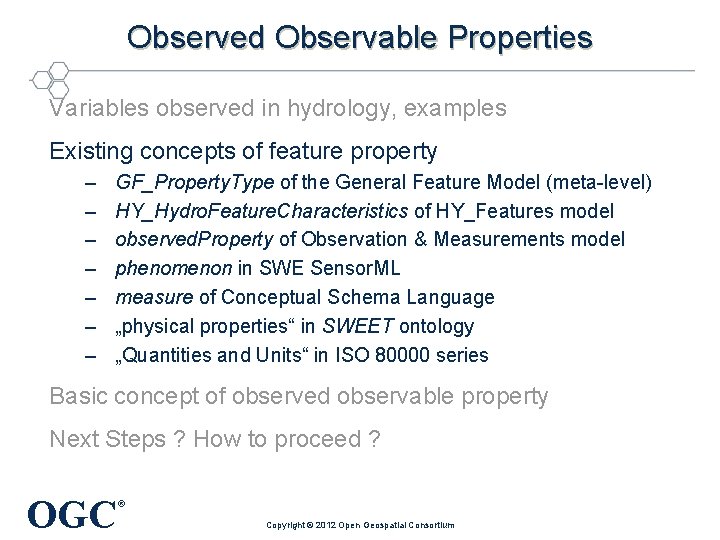 Observed Observable Properties

Variables observed in hydrology, examples

Existing concepts of feature property

– GF_PropertyType of the General Feature Model (meta-level)
– HY_HydroFeatureCharacteristics of HY_Features model
– observedProperty of Observation & Measurements model
– phenomenon in SWE SensorML
– measure of Conceptual Schema Language
– „physical properties“ in SWEET ontology
– „Quantities and Units“ in ISO 80000 series

Basic concept of observed observable property

Next Steps ? How to proceed ?

OGC®

Copyright © 2012 Open Geospatial Consortium